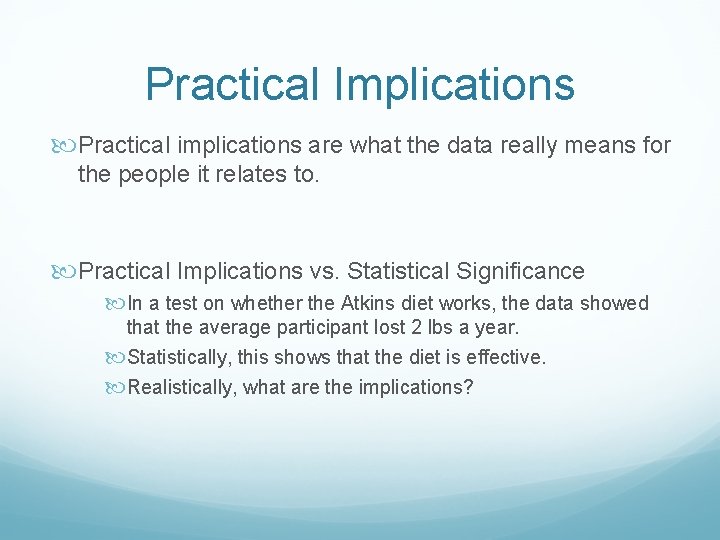 Practical Implications

Practical implications are what the data really means for the people it relates to.

Practical Implications vs. Statistical Significance

In a test on whether the Atkins diet works, the data showed that the average participant lost 2 lbs a year.

Statistically, this shows that the diet is effective.

Realistically, what are the implications?